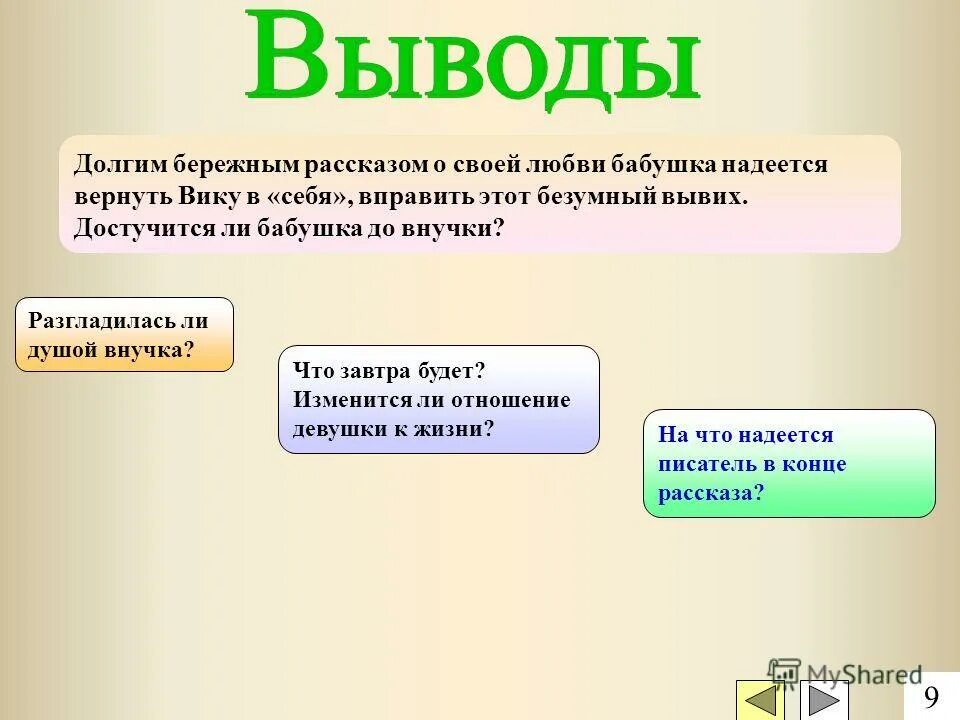 Выводы

Долгим бережным рассказом о своей любви бабушка надеется вернуть Вику в «себя», вправить этот безумный вывих. Достучится ли бабушка до внучки?

Разгладилась ли душой внучка?

Что завтра будет? Изменится ли отношение девушки к жизни?

На что надеется писатель в конце рассказа?

MyShared

9